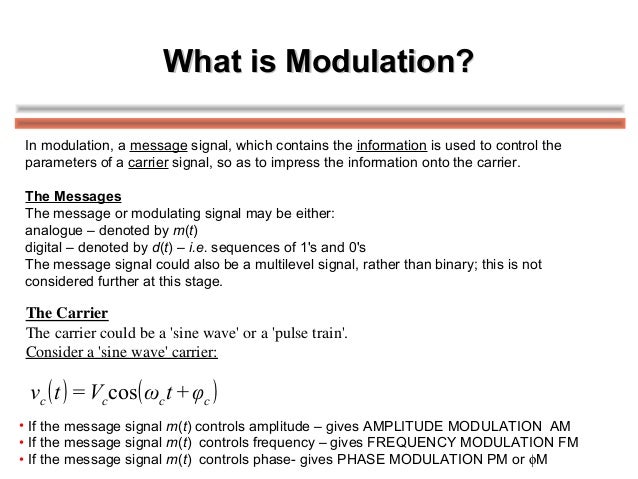 What is Modulation?

In modulation, a message signal, which contains the information is used to control the parameters of a carrier signal, so as to impress the information onto the carrier.

The Messages
The message or modulating signal may be either:
analogue – denoted by $m(t)$
digital – denoted by $d(t)$ – i.e. sequences of 1's and 0's
The message signal could also be a multilevel signal, rather than binary; this is not considered further at this stage.

The Carrier
The carrier could be a 'sine wave' or a 'pulse train'.
Consider a 'sine wave' carrier:

$v_c(t) = V_c \cos(\omega_c t + \varphi_c)$

• If the message signal $m(t)$ controls amplitude – gives AMPLITUDE MODULATION AM
• If the message signal $m(t)$ controls frequency – gives FREQUENCY MODULATION FM
• If the message signal $m(t)$ controls phase- gives PHASE MODULATION PM or $\phi$M